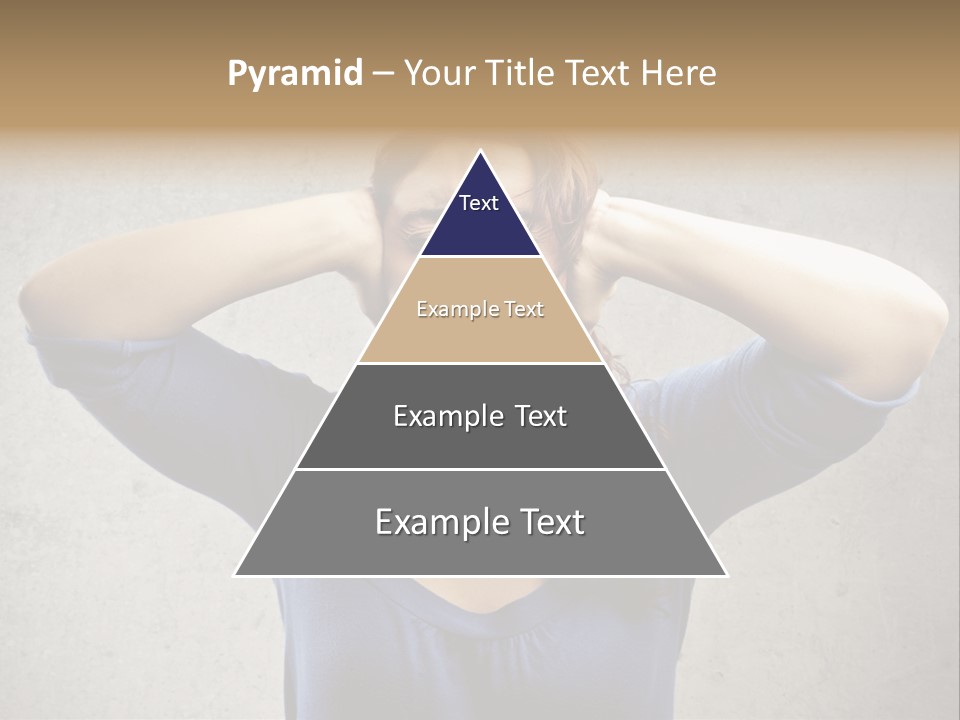 Pyramid – Your Title Text Here

Text

Example Text

Example Text

Example Text